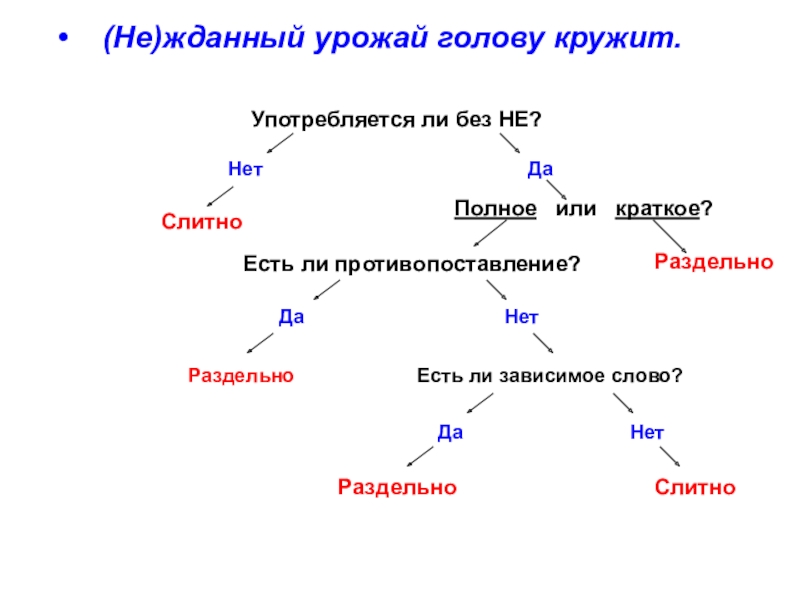 • (Не)жданный урожай голову кружит.

Употребляется ли без НЕ?

Нет

Да

Слитно

Полное или краткое?

Есть ли противопоставление?

Раздельно

Да

Нет

Раздельно

Есть ли зависимое слово?

Да

Нет

Раздельно

Слитно